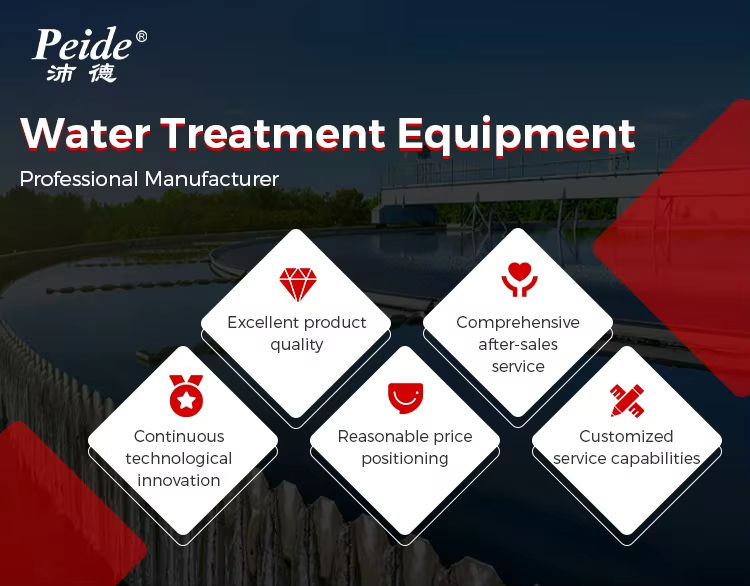 Peide®
沛德

Water Treatment Equipment
Professional Manufacturer

Excellent product quality

Comprehensive after-sales service

Continuous technological innovation

Reasonable price positioning

Customized service capabilities